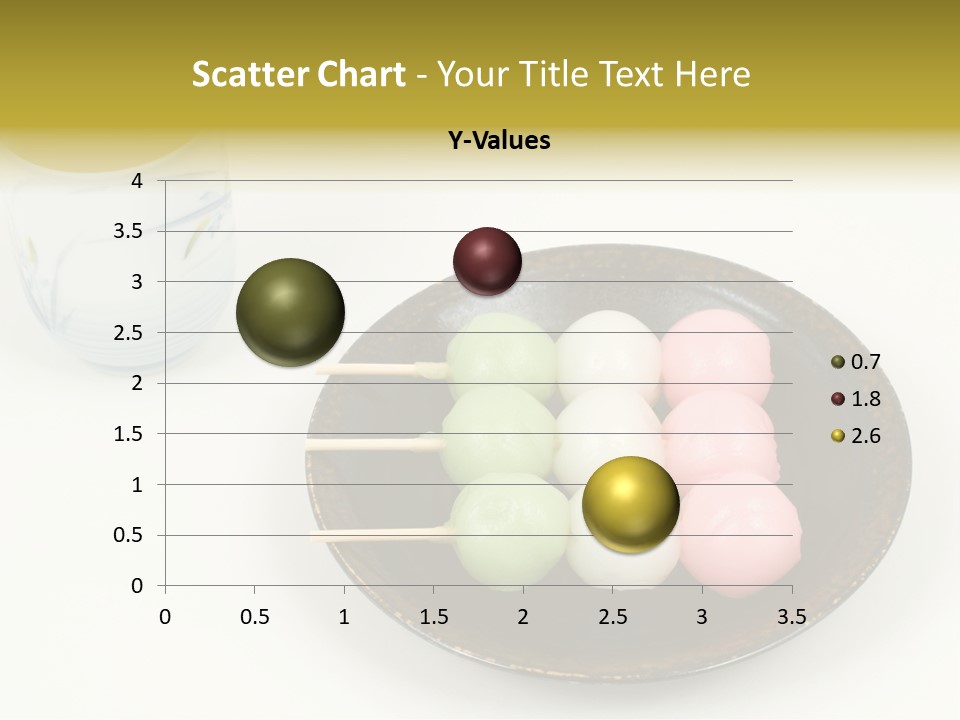 Scatter Chart - Your Title Text Here

Y-Values

4
3.5
3
2.5
2
1.5
1
0.5
0

0 0.5 1 1.5 2 2.5 3 3.5

0.7
1.8
2.6